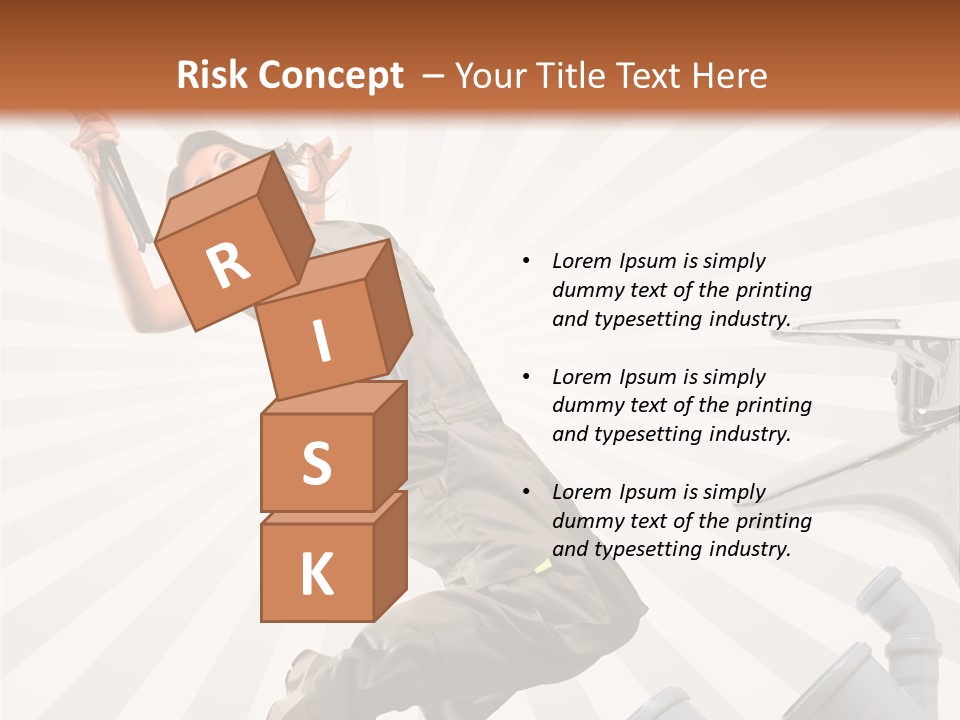 Risk Concept – Your Title Text Here

R
I
S
K

• Lorem Ipsum is simply dummy text of the printing and typesetting industry.

• Lorem Ipsum is simply dummy text of the printing and typesetting industry.

• Lorem Ipsum is simply dummy text of the printing and typesetting industry.